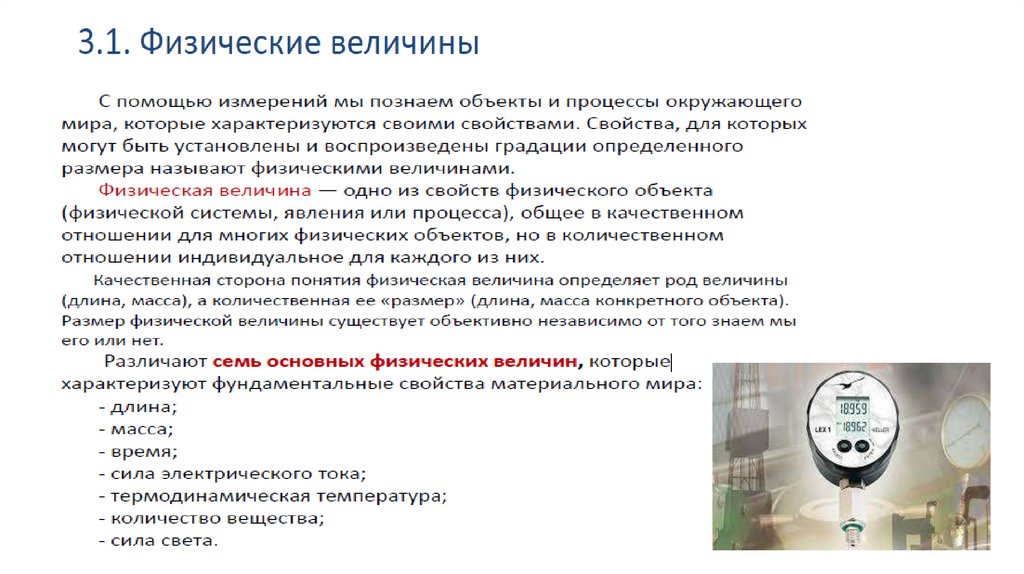 3.1. Физические величины

С помощью измерений мы познаем объекты и процессы окружающего мира, которые характеризуются своими свойствами. Свойства, для которых могут быть установлены и воспроизведены градации определенного размера называют физическими величинами.

Физическая величина — одно из свойств физического объекта (физической системы, явления или процесса), общее в качественном отношении для многих физических объектов, но в количественном отношении индивидуальное для каждого из них.

Качественная сторона понятия физическая величина определяет род величины (длина, масса), а количественная ее «размер» (длина, масса конкретного объекта). Размер физической величины существует объективно независимо от того знаем мы его или нет.

Различают семь основных физических величин, которые характеризуют фундаментальные свойства материального мира:
- длина;
- масса;
- время;
- сила электрического тока;
- термодинамическая температура;
- количество вещества;
- сила света.

18959
18962
LEX 1
KELLER